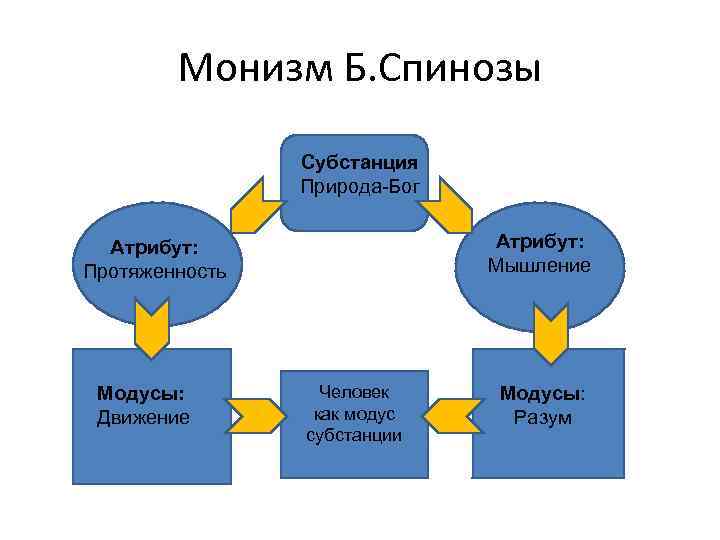 Монизм Б.Спинозы

Субстанция
Природа-Бог

Атрибут:
Протяженность

Атрибут:
Мышление

Модусы:
Движение

Человек
как модус
субстанции

Модусы:
Разум